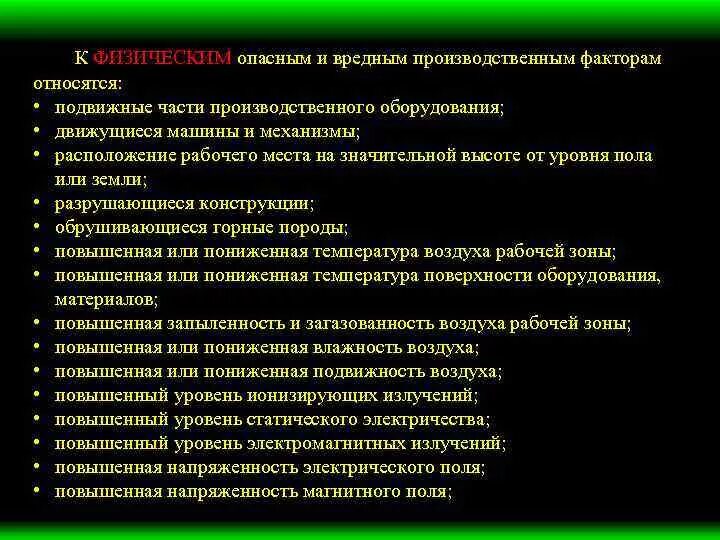 К ФИЗИЧЕСКИМ опасным и вредным производственным факторам относятся:

• подвижные части производственного оборудования;
• движущиеся машины и механизмы;
• расположение рабочего места на значительной высоте от уровня пола или земли;
• разрушающиеся конструкции;
• обрушивающиеся горные породы;
• повышенная или пониженная температура воздуха рабочей зоны;
• повышенная или пониженная температура поверхности оборудования, материалов;
• повышенная запыленность и загазованность воздуха рабочей зоны;
• повышенная или пониженная влажность воздуха;
• повышенная или пониженная подвижность воздуха;
• повышенный уровень ионизирующих излучений;
• повышенный уровень статического электричества;
• повышенный уровень электромагнитных излучений;
• повышенная напряженность электрического поля;
• повышенная напряженность магнитного поля;